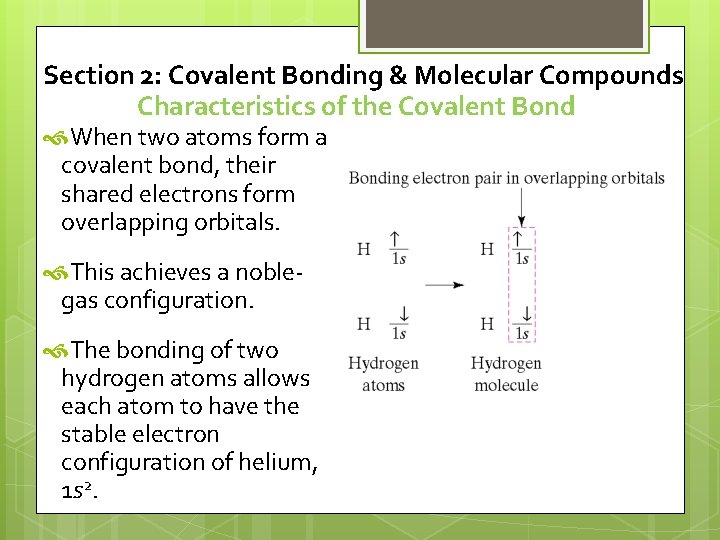 Section 2: Covalent Bonding & Molecular Compounds
Characteristics of the Covalent Bond

When two atoms form a covalent bond, their shared electrons form overlapping orbitals.

This achieves a noble-gas configuration.

The bonding of two hydrogen atoms allows each atom to have the stable electron configuration of helium, $1s^2$.

Bonding electron pair in overlapping orbitals

H $\frac{\uparrow}{1s}$

H $\frac{\downarrow}{1s}$

Hydrogen atoms

H $\frac{\uparrow}{1s}$

H $\frac{\downarrow}{1s}$

Hydrogen molecule